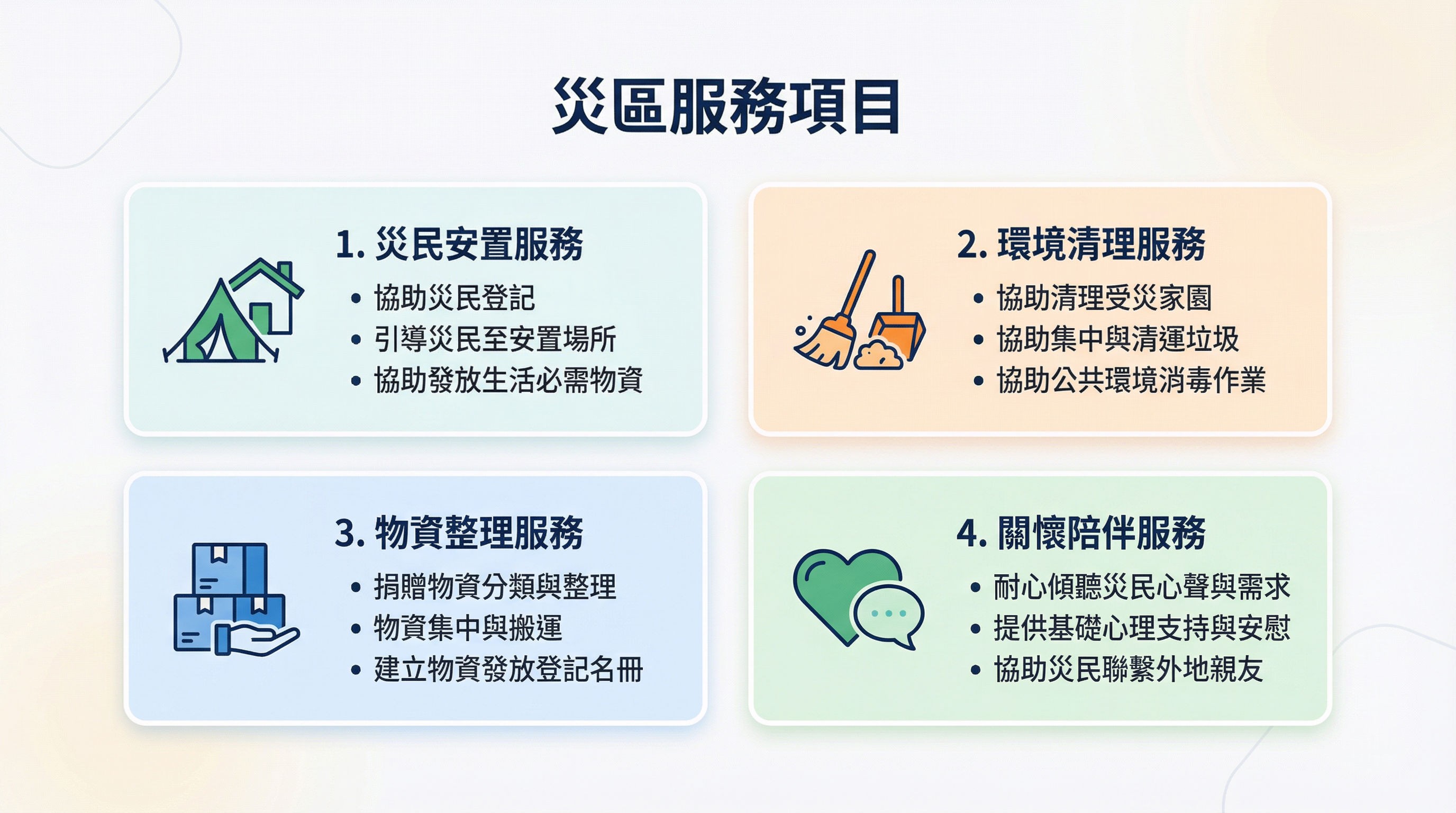 災區服務項目

1. 災民安置服務
• 協助災民登記
• 引導災民至安置場所
• 協助發放生活必需物資

2. 環境清理服務
• 協助清理受災家園
• 協助集中與清運垃圾
• 協助公共環境消毒作業

3. 物資整理服務
• 捐贈物資分類與整理
• 物資集中與搬運
• 建立物資發放登記名冊

4. 關懷陪伴服務
• 耐心傾聽災民心聲與需求
• 提供基礎心理支持與安慰
• 協助災民聯繫外地親友